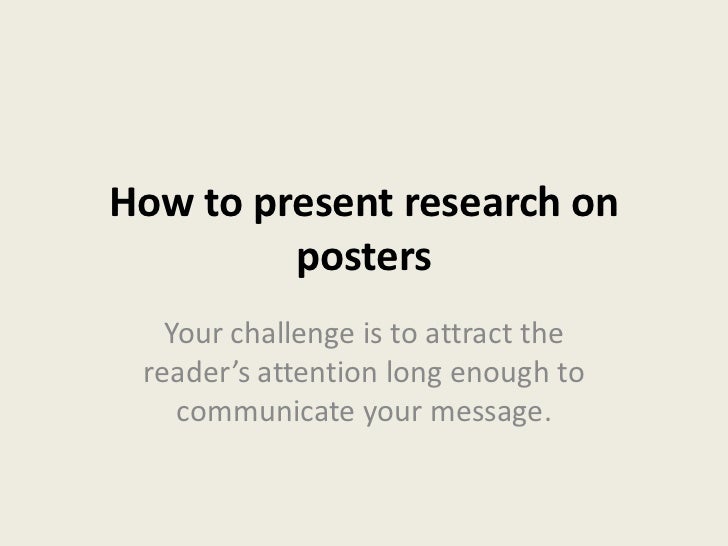 How to present research on posters

Your challenge is to attract the reader’s attention long enough to communicate your message.